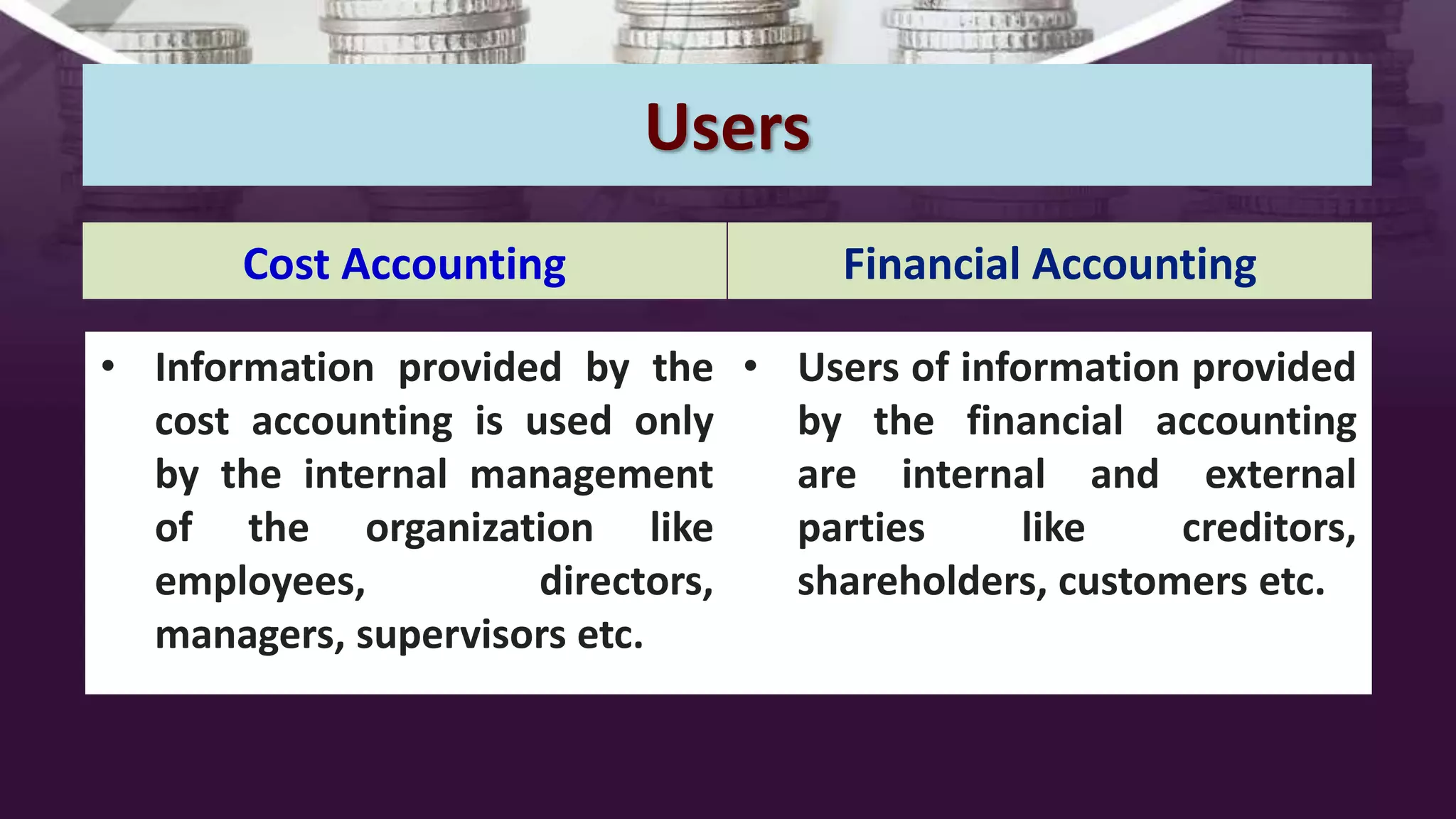 Users

| Cost Accounting | Financial Accounting |
|---|---|
| • Information provided by the cost accounting is used only by the internal management of the organization like employees, directors, managers, supervisors etc. | • Users of information provided by the financial accounting are internal and external parties like creditors, shareholders, customers etc. |